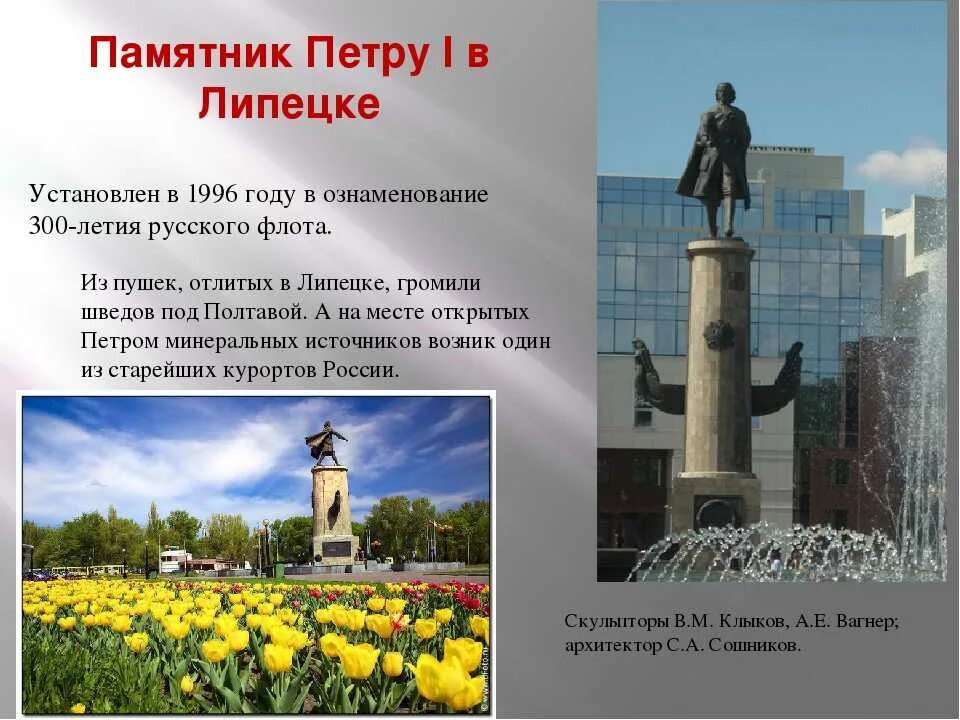 Памятник Петру I в Липецке

Установлен в 1996 году в ознаменование 300-летия русского флота.

Из пушек, отлитых в Липецке, громили шведов под Полтавой. А на месте открытых Петром минеральных источников возник один из старейших курортов России.

Скульпторы В.М. Клыков, А.Е. Вагнер; архитектор С.А. Сошников.